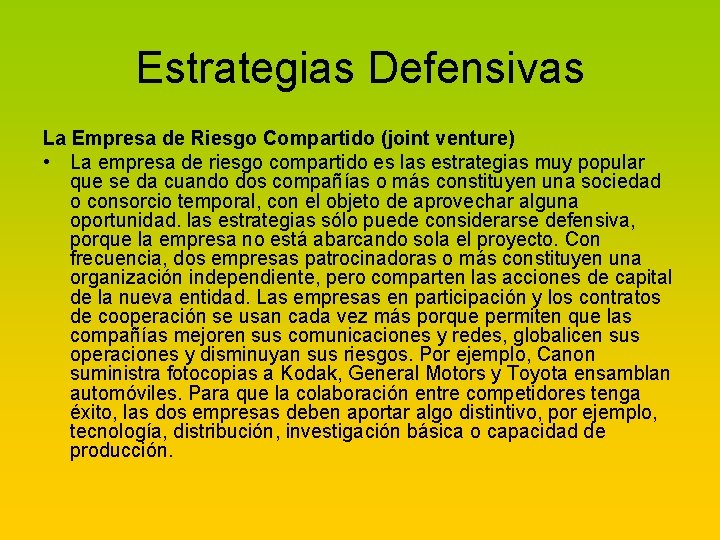 Estrategias Defensivas

La Empresa de Riesgo Compartido (joint venture)

• La empresa de riesgo compartido es las estrategias muy popular que se da cuando dos compañías o más constituyen una sociedad o consorcio temporal, con el objeto de aprovechar alguna oportunidad. las estrategias sólo puede considerarse defensiva, porque la empresa no está abarcando sola el proyecto. Con frecuencia, dos empresas patrocinadoras o más constituyen una organización independiente, pero comparten las acciones de capital de la nueva entidad. Las empresas en participación y los contratos de cooperación se usan cada vez más porque permiten que las compañías mejoren sus comunicaciones y redes, globalicen sus operaciones y disminuyan sus riesgos. Por ejemplo, Canon suministra fotocopias a Kodak, General Motors y Toyota ensamblan automóviles. Para que la colaboración entre competidores tenga éxito, las dos empresas deben aportar algo distintivo, por ejemplo, tecnología, distribución, investigación básica o capacidad de producción.